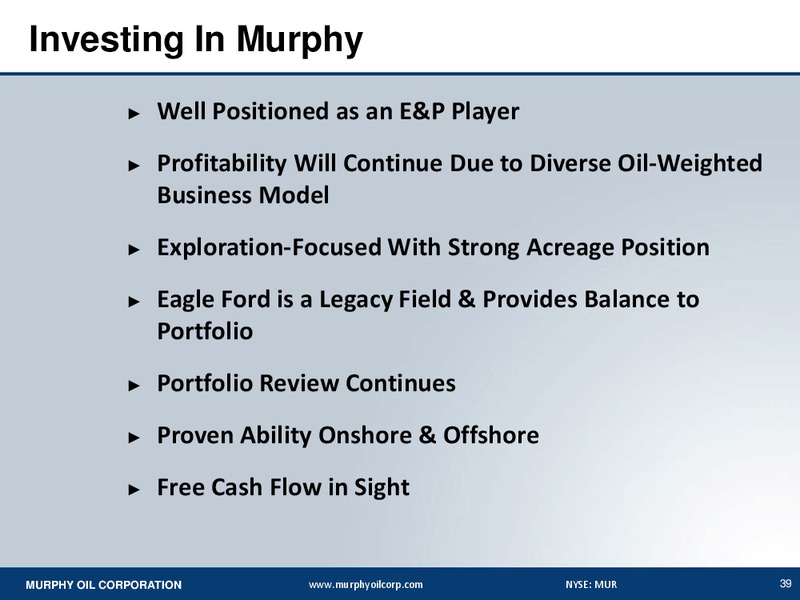 Investing In Murphy

► Well Positioned as an E&P Player

► Profitability Will Continue Due to Diverse Oil-Weighted Business Model

► Exploration-Focused With Strong Acreage Position

► Eagle Ford is a Legacy Field & Provides Balance to Portfolio

► Portfolio Review Continues

► Proven Ability Onshore & Offshore

► Free Cash Flow in Sight

MURPHY OIL CORPORATION www.murphyoilcorp.com NYSE: MUR 39